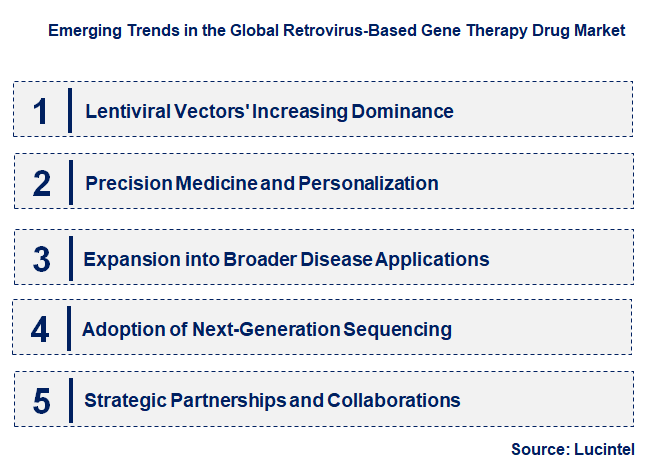 Emerging Trends in the Global Retrovirus-Based Gene Therapy Drug Market

1 Lentiviral Vectors' Increasing Dominance

2 Precision Medicine and Personalization

3 Expansion into Broader Disease Applications

4 Adoption of Next-Generation Sequencing

5 Strategic Partnerships and Collaborations

Source: Lucintel